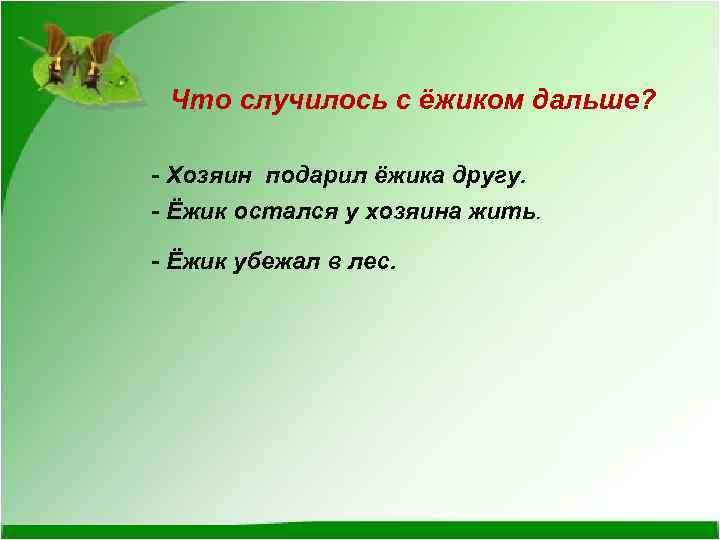 Что случилось с ёжиком дальше?

- Хозяин подарил ёжика другу.
- Ёжик остался у хозяина жить.

- Ёжик убежал в лес.